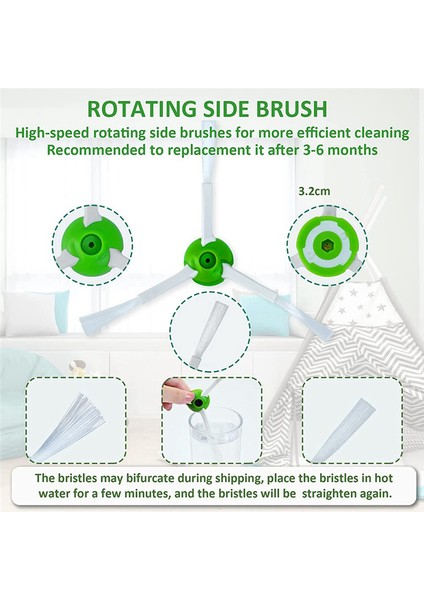 ROTATING SIDE BRUSH

High-speed rotating side brushes for more efficient cleaning
Recommended to replacement it after 3-6 months

3.2cm

The bristles may bifurcate during shipping, place the bristles in hot water for a few minutes, and the bristles will be straighten again.